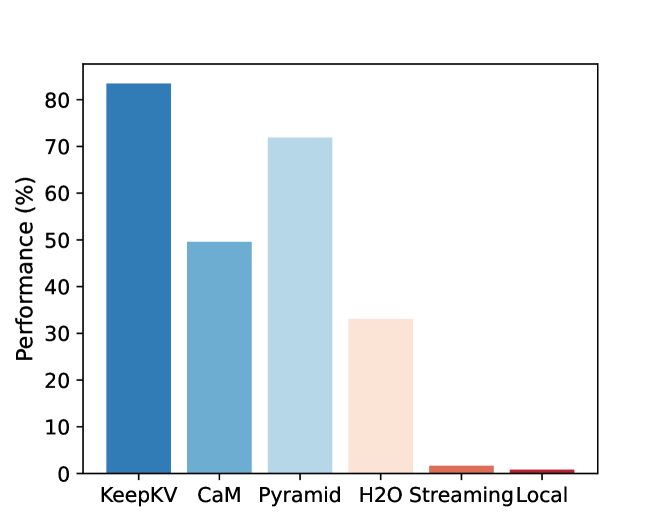 Performance (%)
80
70
60
50
40
30
20
10
0
KeepKV
CaM
Pyramid
H2O
Streaming
Local